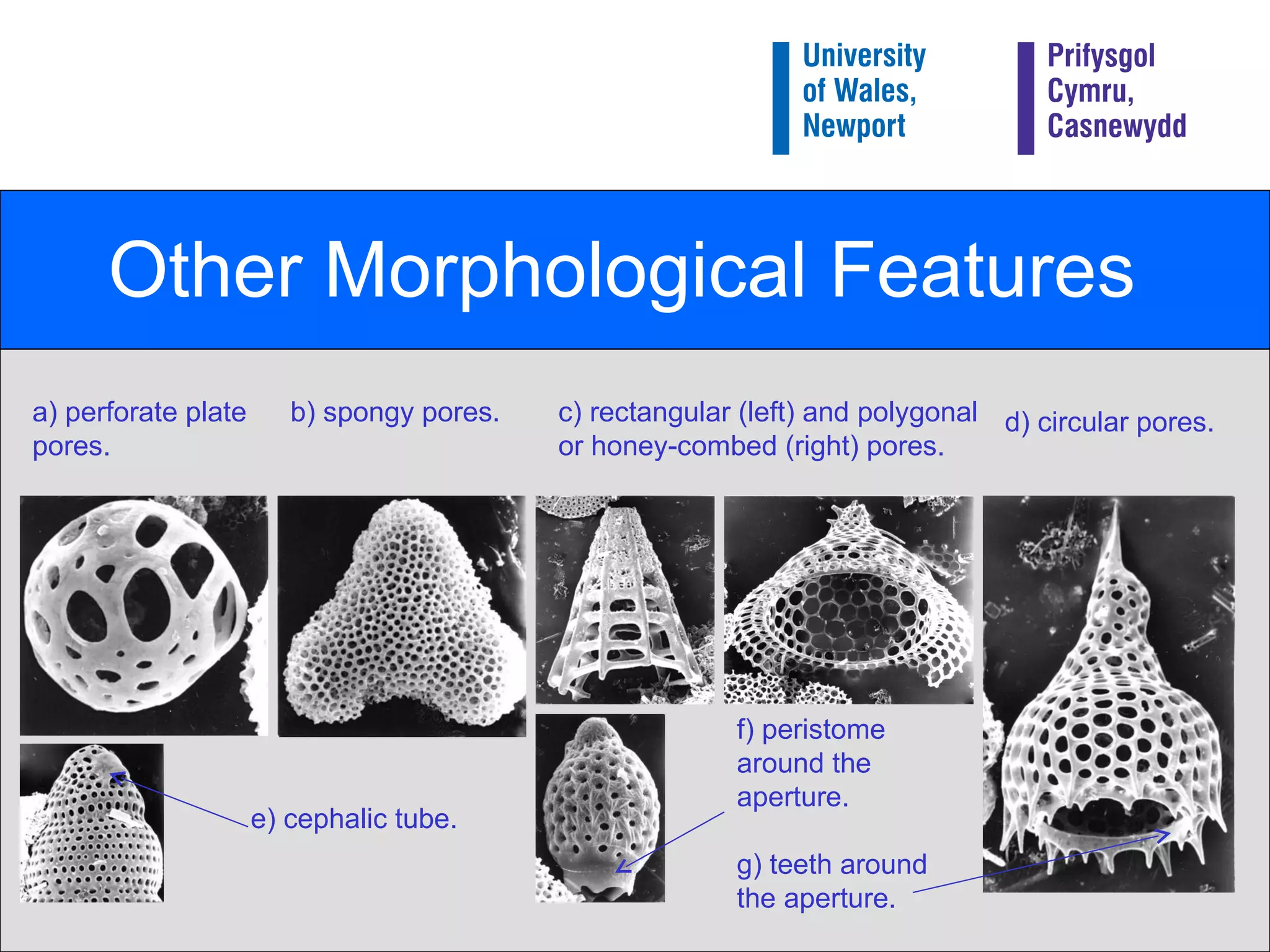 University of Wales, Newport

Prifysgol Cymru, Casnewydd

Other Morphological Features

a) perforate plate pores.

b) spongy pores.

c) rectangular (left) and polygonal or honey-combed (right) pores.

d) circular pores.

e) cephalic tube.

f) peristome around the aperture.

g) teeth around the aperture.